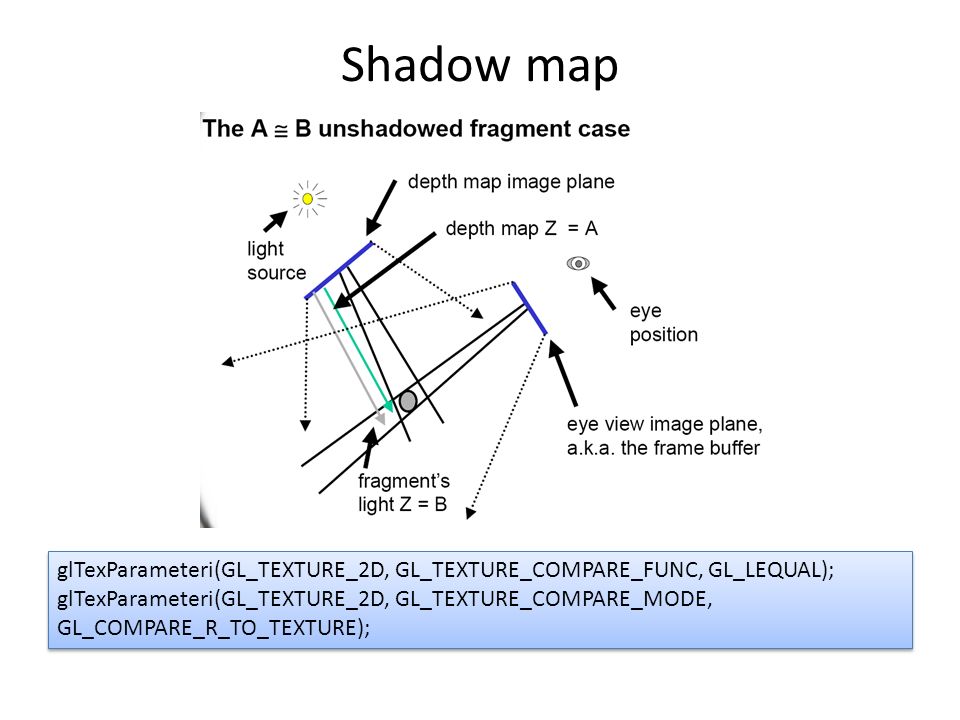 Shadow map

The A $\cong$ B unshadowed fragment case

depth map image plane

depth map Z = A

light source

eye position

eye view image plane, a.k.a. the frame buffer

fragment's light Z = B

glTexParameteri(GL_TEXTURE_2D, GL_TEXTURE_COMPARE_FUNC, GL_LEQUAL);
glTexParameteri(GL_TEXTURE_2D, GL_TEXTURE_COMPARE_MODE, GL_COMPARE_R_TO_TEXTURE);